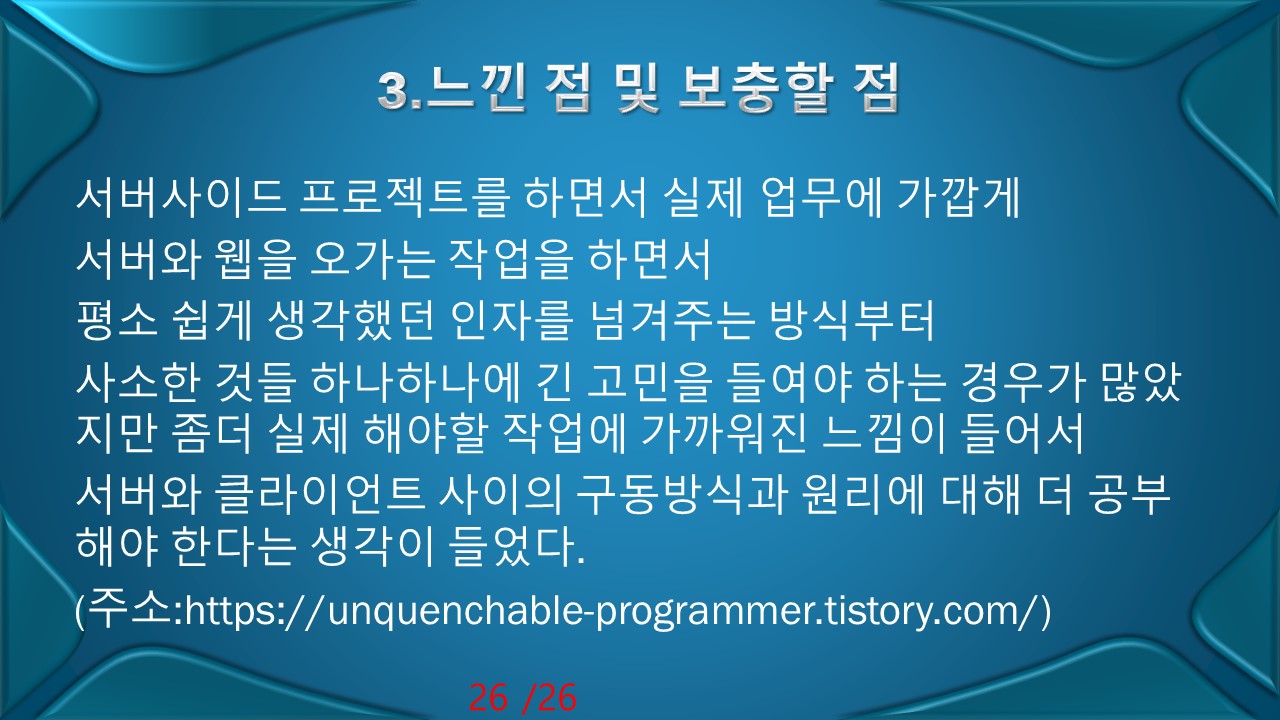 3.느낀 점 및 보충할 점

서버사이드 프로젝트를 하면서 실제 업무에 가깝게

서버와 웹을 오가는 작업을 하면서

평소 쉽게 생각했던 인자를 넘겨주는 방식부터

사소한 것들 하나하나에 긴 고민을 들여야 하는 경우가 많았지만 좀더 실제 해야할 작업에 가까워진 느낌이 들어서

서버와 클라이언트 사이의 구동방식과 원리에 대해 더 공부해야 한다는 생각이 들었다.

(주소:https://unquenchable-programmer.tistory.com/)

26 /26